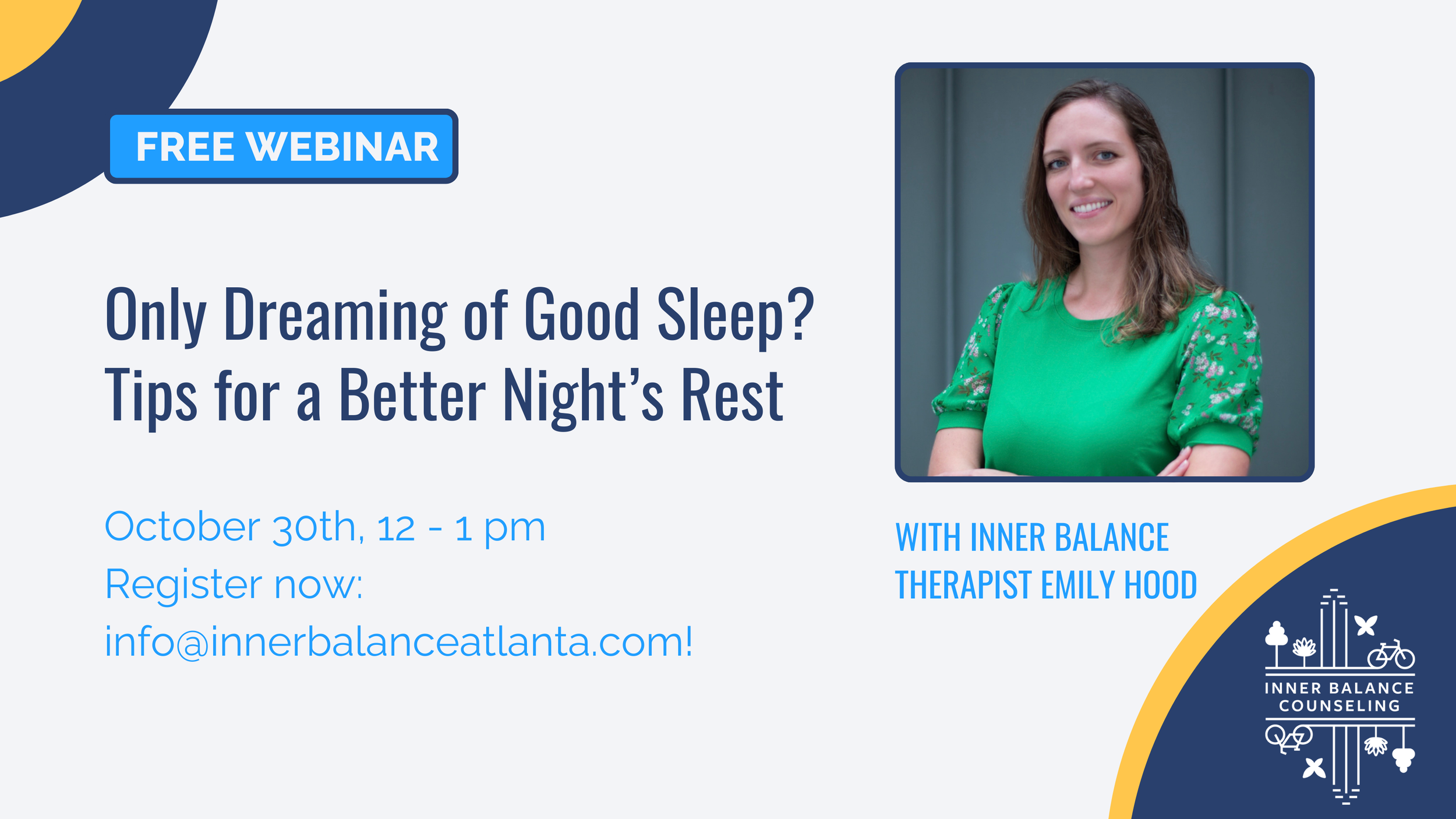 FREE WEBINAR

Only Dreaming of Good Sleep? Tips for a Better Night's Rest

October 30th, 12 - 1 pm
Register now:
info@innerbalanceatlanta.com!

WITH INNER BALANCE THERAPIST EMILY HOOD

INNER BALANCE COUNSELING